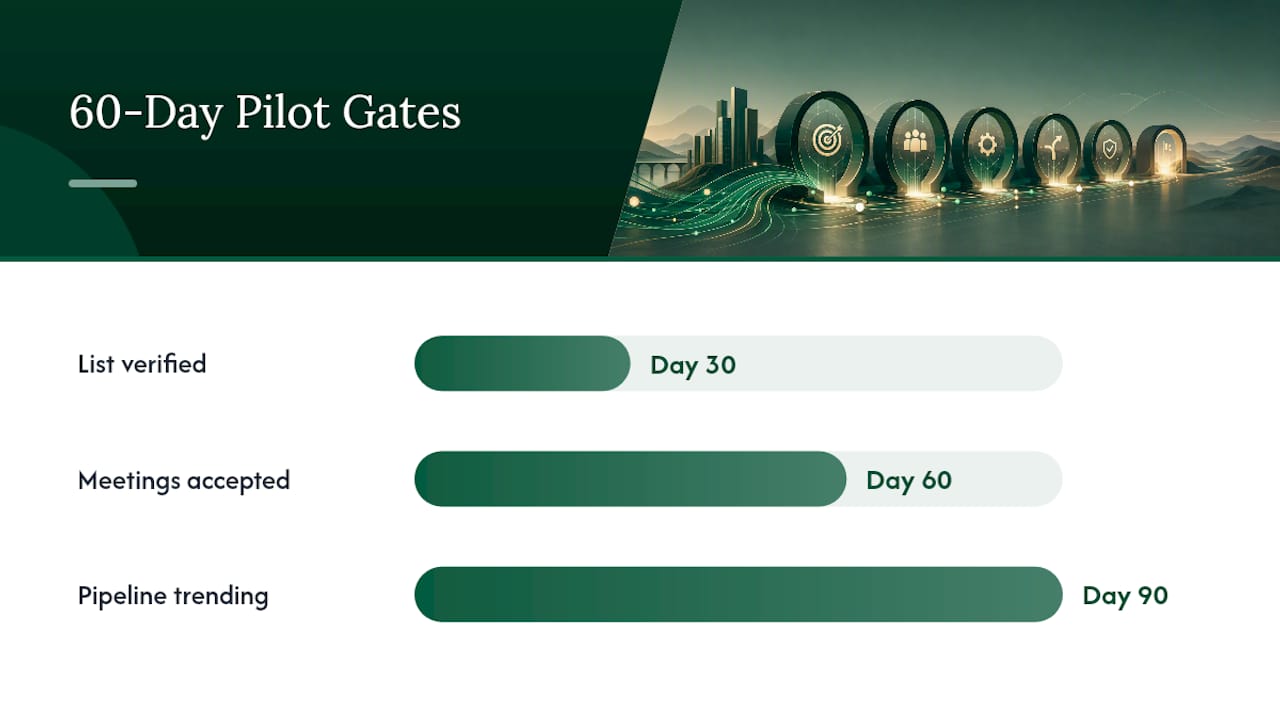 60-Day Pilot Gates

List verified
Day 30

Meetings accepted
Day 60

Pipeline trending
Day 90